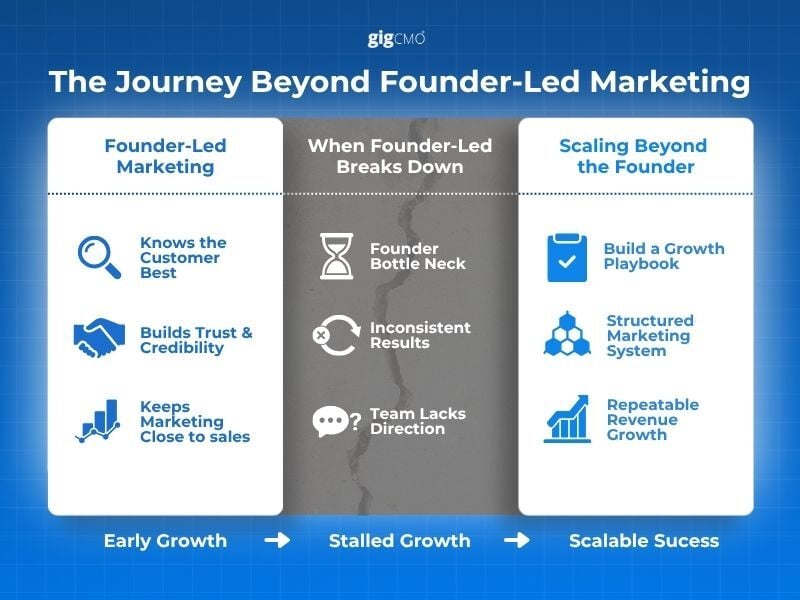 gigCMO

The Journey Beyond Founder-Led Marketing

Founder-Led Marketing

Knows the Customer Best

Builds Trust & Credibility

Keeps Marketing Close to sales

When Founder-Led Breaks Down

Founder Bottle Neck

Inconsistent Results

Team Lacks Direction

Scaling Beyond the Founder

Build a Growth Playbook

Structured Marketing System

Repeatable Revenue Growth

Early Growth → Stalled Growth → Scalable Sucess